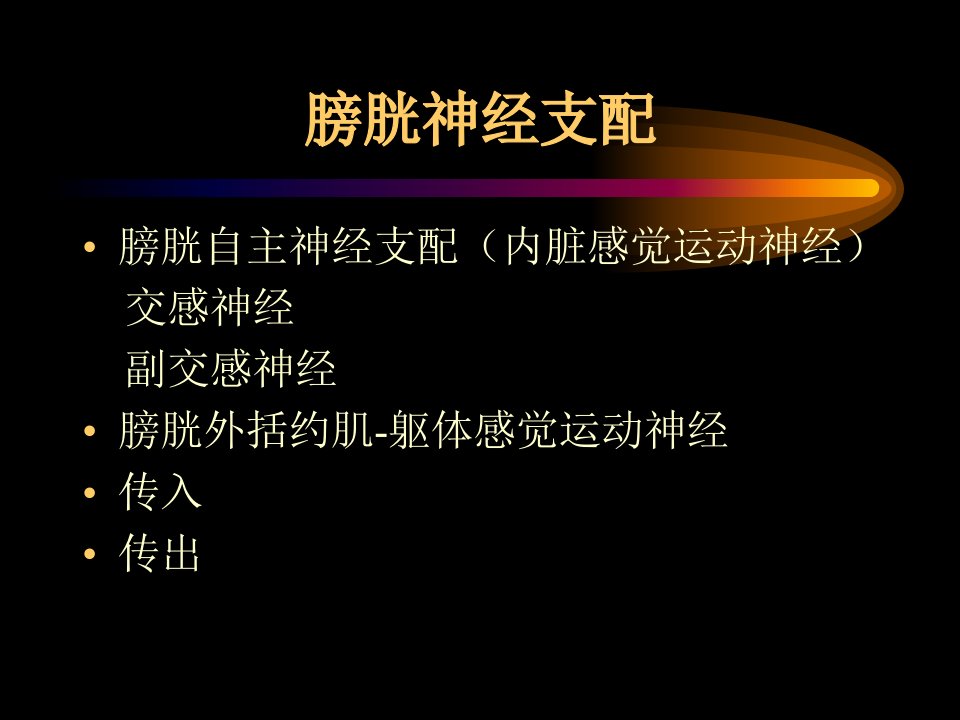 膀胱神经支配

• 膀胱自主神经支配（内脏感觉运动神经）
交感神经
副交感神经
• 膀胱外括约肌-躯体感觉运动神经
• 传入
• 传出